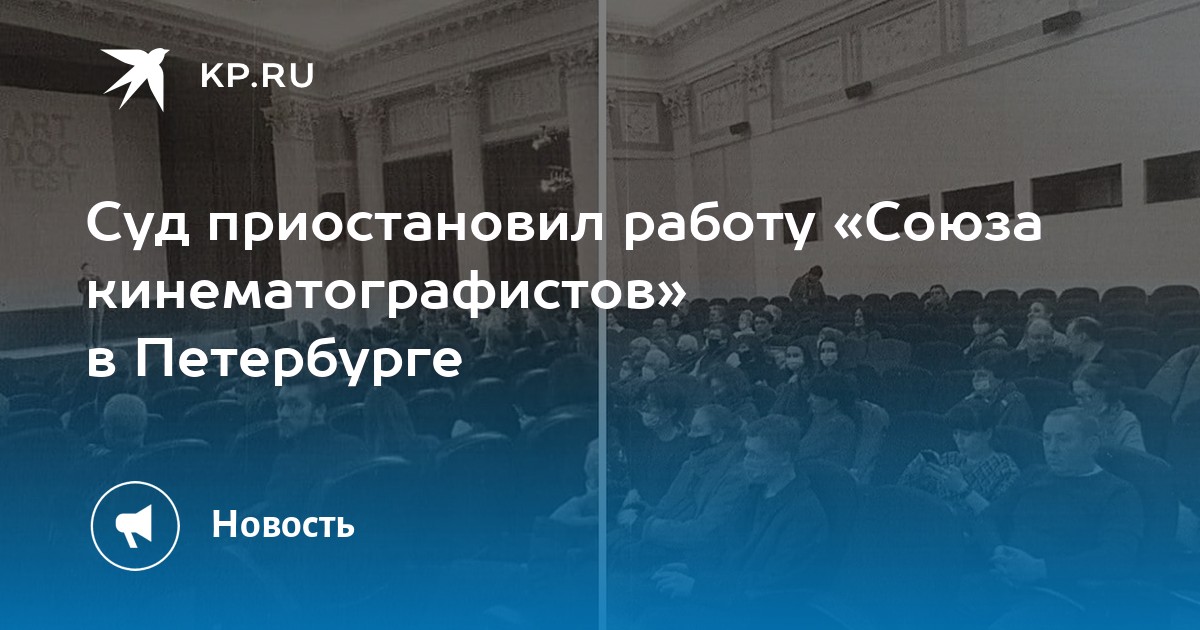 KP.RU

ART DOC FEST

Суд приостановил работу «Союза кинематографистов» в Петербурге

Новость